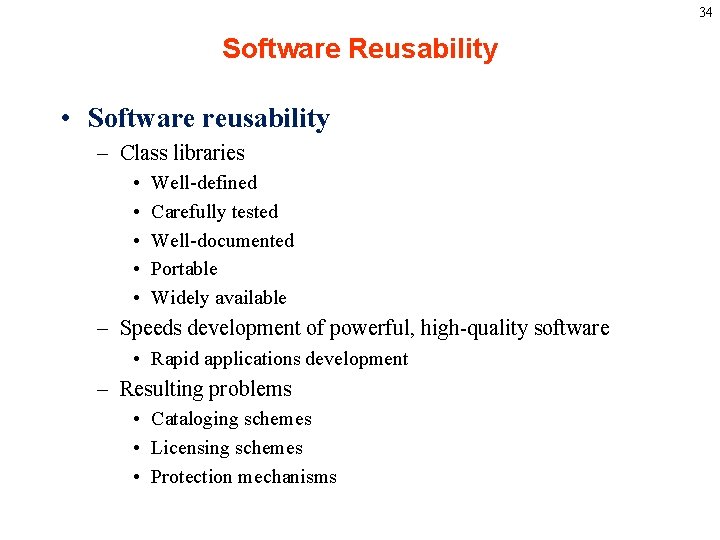 34

Software Reusability

• Software reusability
– Class libraries
• Well-defined
• Carefully tested
• Well-documented
• Portable
• Widely available
– Speeds development of powerful, high-quality software
• Rapid applications development
– Resulting problems
• Cataloging schemes
• Licensing schemes
• Protection mechanisms